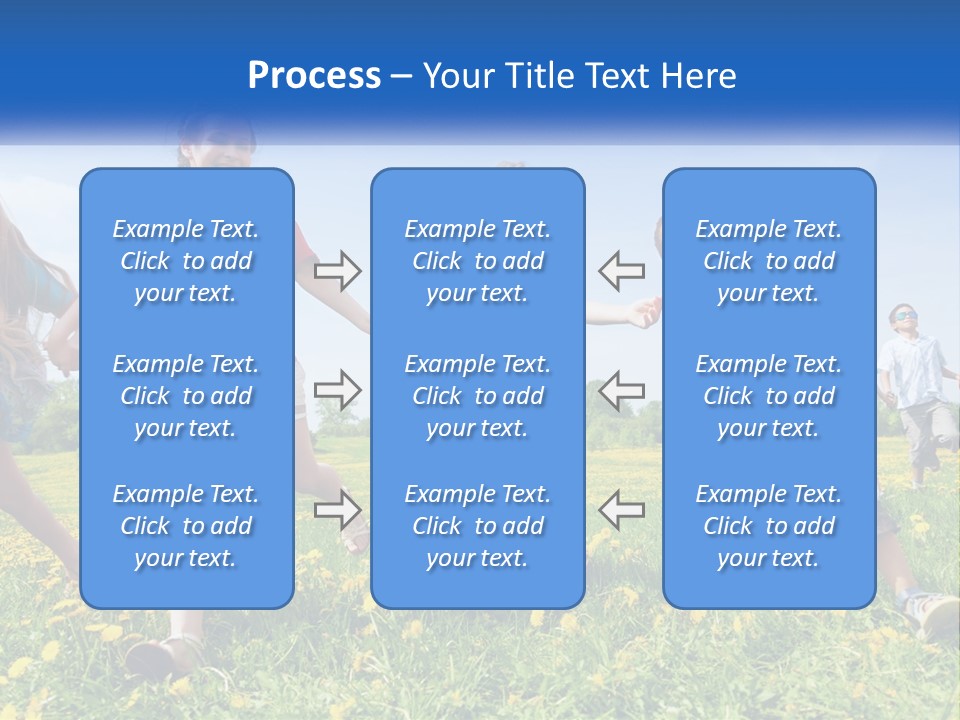 Process – Your Title Text Here

Example Text. Click to add your text.

Example Text. Click to add your text.

Example Text. Click to add your text.

Example Text. Click to add your text.

Example Text. Click to add your text.

Example Text. Click to add your text.

Example Text. Click to add your text.

Example Text. Click to add your text.

Example Text. Click to add your text.